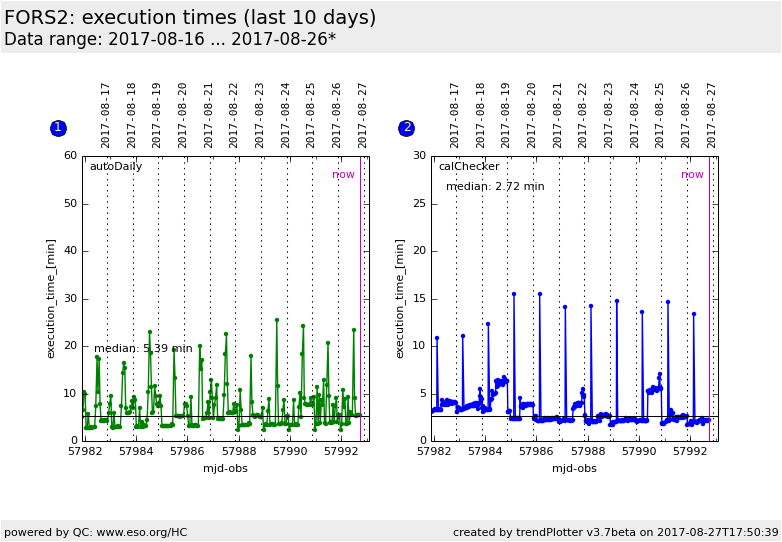 FORS2: execution times (last 10 days)
Data range: 2017-08-16 ... 2017-08-26*

1

2017-08-17
2017-08-18
2017-08-19
2017-08-20
2017-08-21
2017-08-22
2017-08-23
2017-08-24
2017-08-25
2017-08-26
2017-08-27

autoDaily
now
median: 5.39 min
execution_time_[min]
60
50
40
30
20
10
0
57982
57984
57986
57988
57990
57992
mjd-obs

2

2017-08-17
2017-08-18
2017-08-19
2017-08-20
2017-08-21
2017-08-22
2017-08-23
2017-08-24
2017-08-25
2017-08-26
2017-08-27

calChecker
median: 2.72 min
now
execution_time_[min]
30
25
20
15
10
5
0
57982
57984
57986
57988
57990
57992
mjd-obs

powered by QC: www.eso.org/HC
created by trendPlotter v3.7beta on 2017-08-27T17:50:39